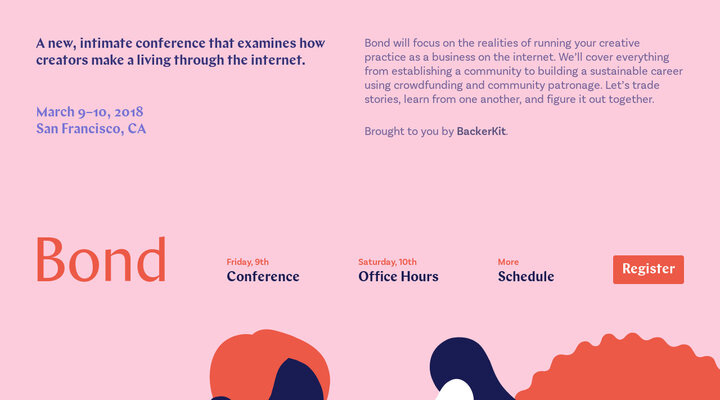 A new, intimate conference that examines how creators make a living through the internet.

March 9–10, 2018
San Francisco, CA

Bond will focus on the realities of running your creative practice as a business on the internet. We'll cover everything from establishing a community to building a sustainable career using crowdfunding and community patronage. Let's trade stories, learn from one another, and figure it out together.

Brought to you by BackerKit.

Bond

Friday, 9th
Conference

Saturday, 10th
Office Hours

More
Schedule

Register